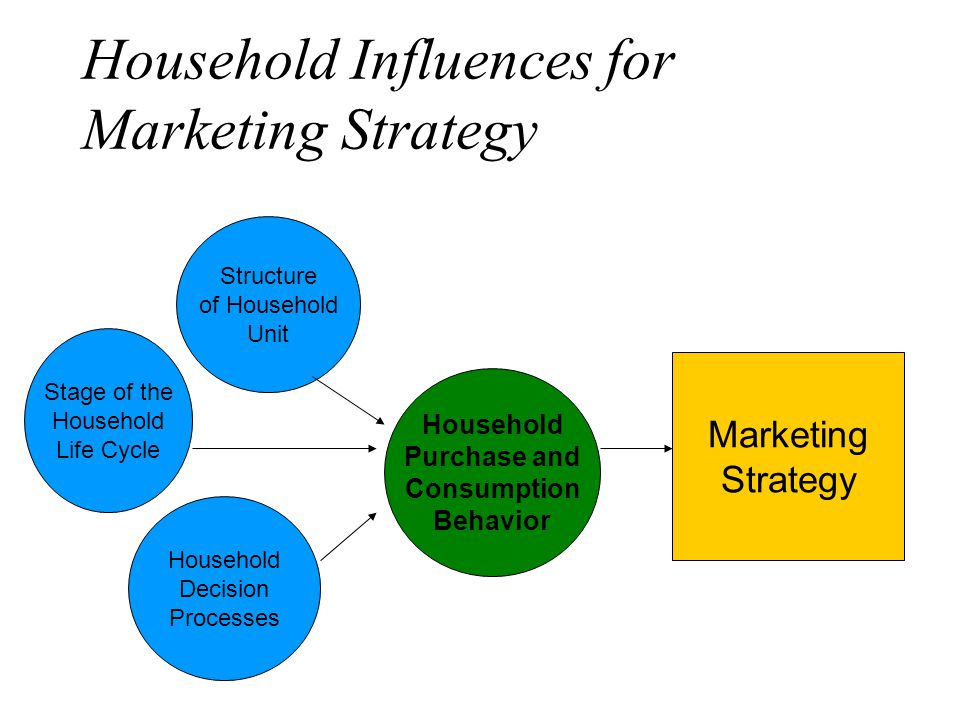 Household Influences for Marketing Strategy

Structure of Household Unit

Stage of the Household Life Cycle

Household Decision Processes

Household Purchase and Consumption Behavior

Marketing Strategy